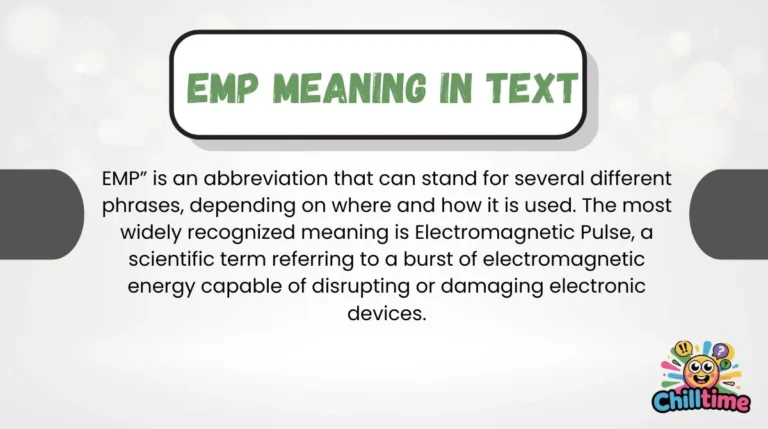 EMP MEANING IN TEXT

EMP" is an abbreviation that can stand for several different phrases, depending on where and how it is used. The most widely recognized meaning is Electromagnetic Pulse, a scientific term referring to a burst of electromagnetic energy capable of disrupting or damaging electronic devices.

!! ?

Chilltime